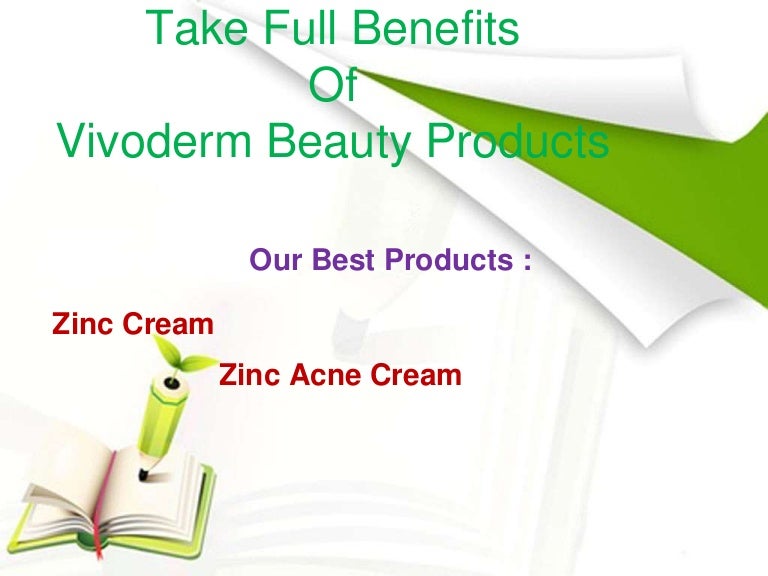 Take Full Benefits
Of
Vivoderm Beauty Products

Our Best Products :

Zinc Cream

Zinc Acne Cream